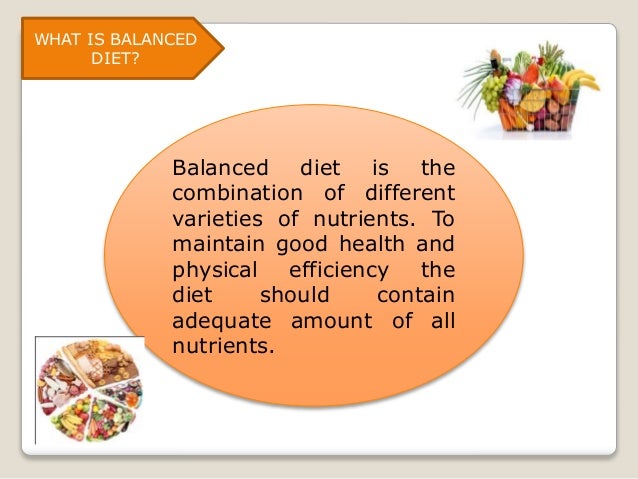 WHAT IS BALANCED DIET?

Balanced diet is the combination of different varieties of nutrients. To maintain good health and physical efficiency the diet should contain adequate amount of all nutrients.